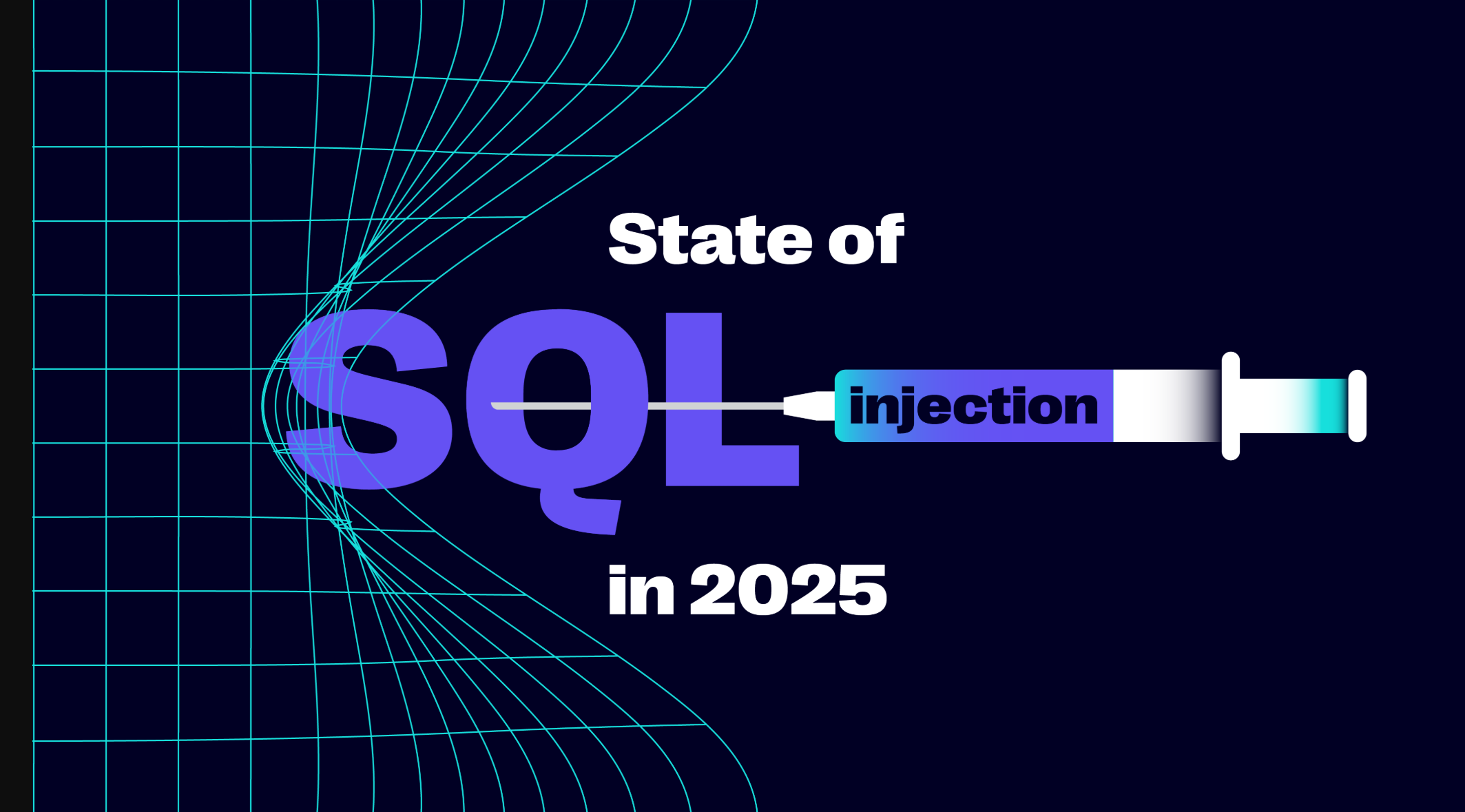 State of

SQL injection

in 2025